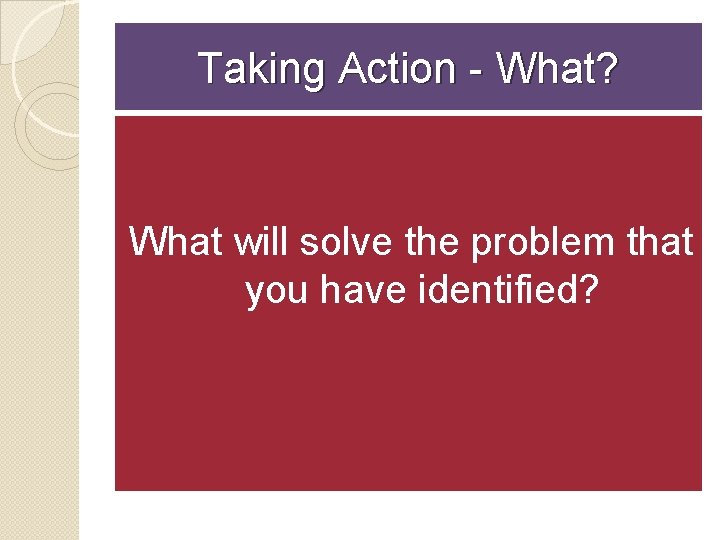 Taking Action - What?

What will solve the problem that you have identified?